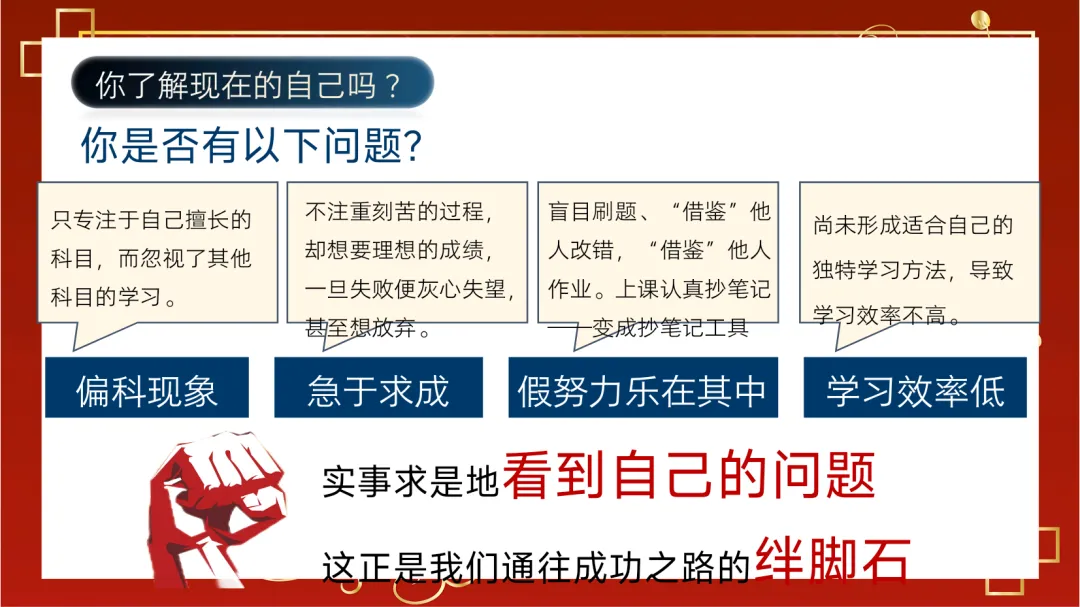 你了解现在的自己吗？

你是否有以下问题?

只专注于自己擅长的科目，而忽视了其他科目的学习。

偏科现象

不注重刻苦的过程，却想要理想的成绩，一旦失败便灰心失望，甚至想放弃。

急于求成

盲目刷题、“借鉴”他人改错，“借鉴”他人作业。上课认真抄笔记——变成抄笔记工具

假努力乐在其中

尚未形成适合自己的独特学习方法，导致学习效率不高。

学习效率低

实事求是地看到自己的问题

这正是我们通往成功之路的绊脚石